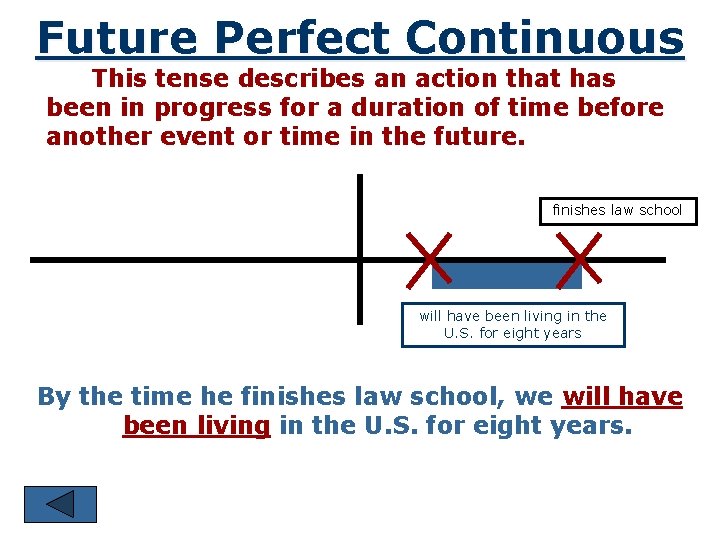 Future Perfect Continuous

This tense describes an action that has been in progress for a duration of time before another event or time in the future.

finishes law school

will have been living in the U.S. for eight years

By the time he finishes law school, we will have been living in the U.S. for eight years.